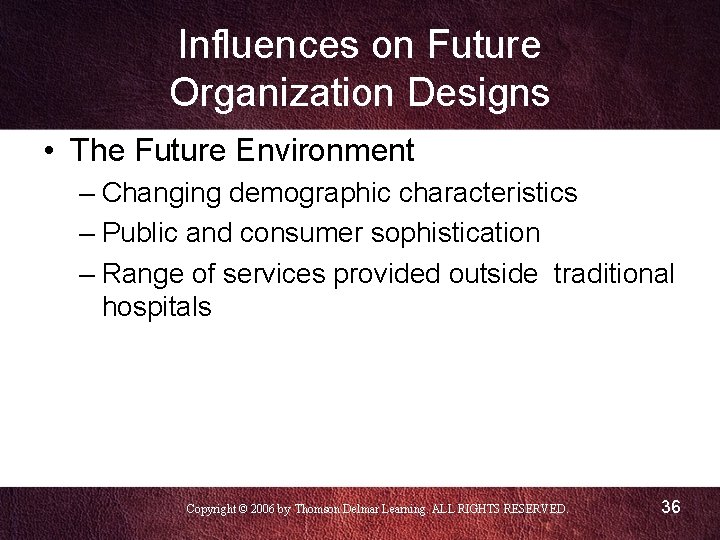 Influences on Future Organization Designs

• The Future Environment
– Changing demographic characteristics
– Public and consumer sophistication
– Range of services provided outside traditional hospitals

Copyright © 2006 by Thomson Delmar Learning. ALL RIGHTS RESERVED.

36